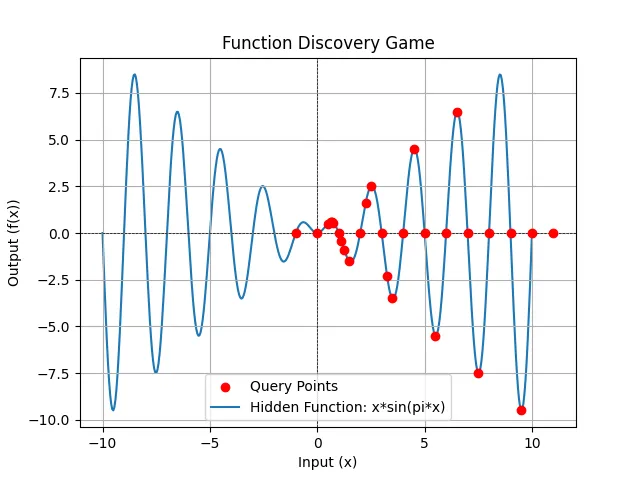 Function Discovery Game

Output (f(x))

7.5
5.0
2.5
0.0
−2.5
−5.0
−7.5
−10.0

−10
−5
0
5
10

Input (x)

Query Points
Hidden Function: x*sin(pi*x)